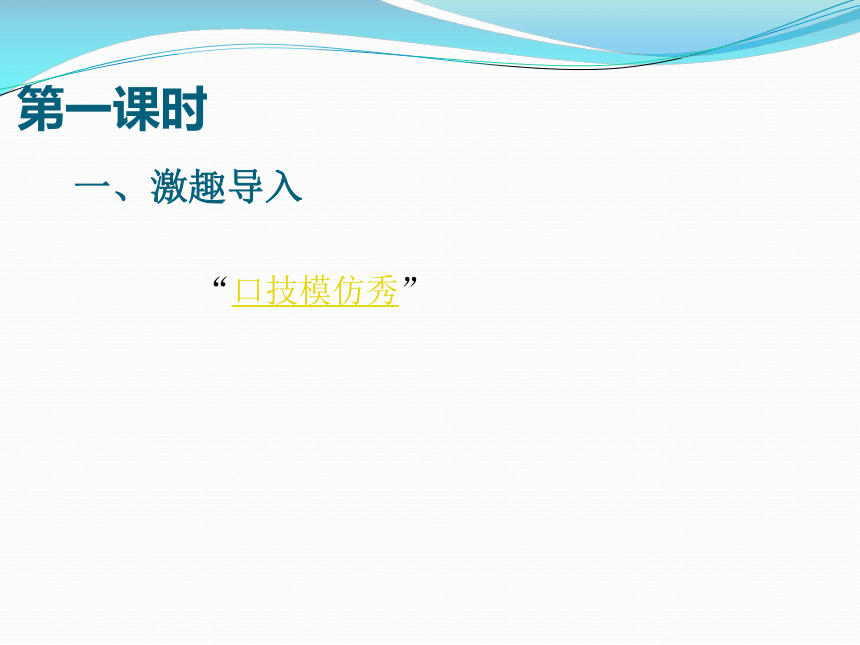 第一课时

一、激趣导入

“口技模仿秀”